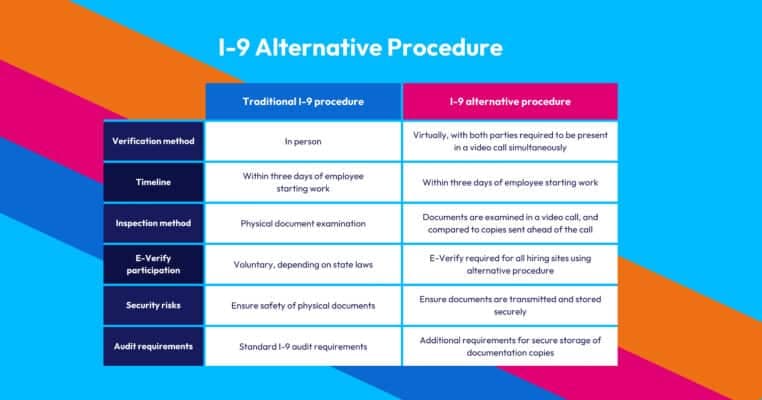 I-9 Alternative Procedure

| | Traditional I-9 procedure | I-9 alternative procedure |
|---|---|---|
| Verification method | In person | Virtually, with both parties required to be present in a video call simultaneously |
| Timeline | Within three days of employee starting work | Within three days of employee starting work |
| Inspection method | Physical document examination | Documents are examined in a video call, and compared to copies sent ahead of the call |
| E-Verify participation | Voluntary, depending on state laws | E-Verify required for all hiring sites using alternative procedure |
| Security risks | Ensure safety of physical documents | Ensure documents are transmitted and stored securely |
| Audit requirements | Standard I-9 audit requirements | Additional requirements for secure storage of documentation copies |